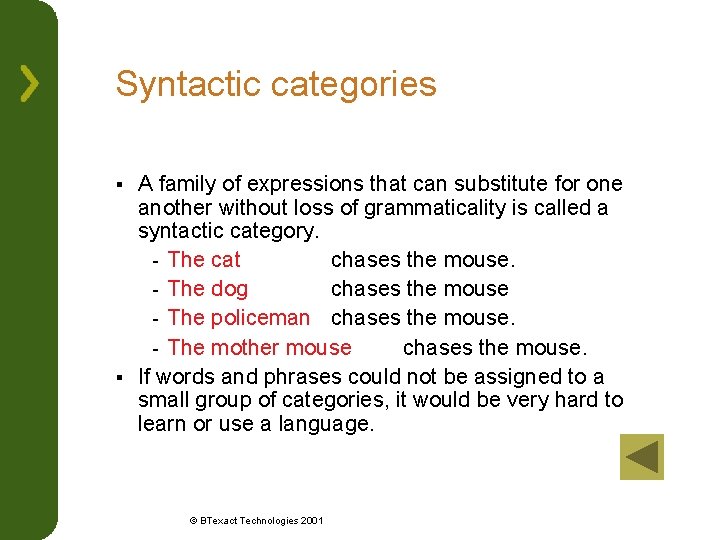 Syntactic categories

▪ A family of expressions that can substitute for one another without loss of grammaticality is called a syntactic category.
- The cat chases the mouse.
- The dog chases the mouse
- The policeman chases the mouse.
- The mother mouse chases the mouse.
▪ If words and phrases could not be assigned to a small group of categories, it would be very hard to learn or use a language.

© BTexact Technologies 2001